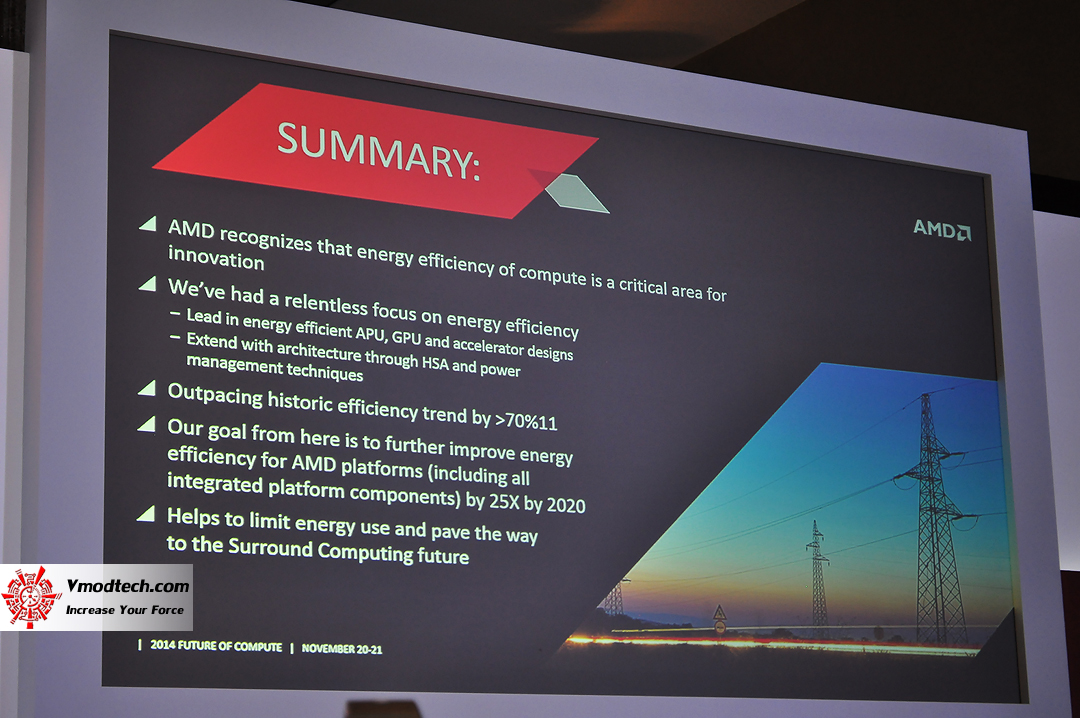 SUMMARY:

AMD

AMD recognizes that energy efficiency of compute is a critical area for innovation

We've had a relentless focus on energy efficiency
– Lead in energy efficient APU, GPU and accelerator designs
– Extend with architecture through HSA and power management techniques

Outpacing historic efficiency trend by >70%11

Our goal from here is to further improve energy efficiency for AMD platforms (including all integrated platform components) by 25X by 2020

Helps to limit energy use and pave the way to the Surround Computing future

Vmodtech.com
Increase Your Force

| 2014 FUTURE OF COMPUTE | NOVEMBER 20-21